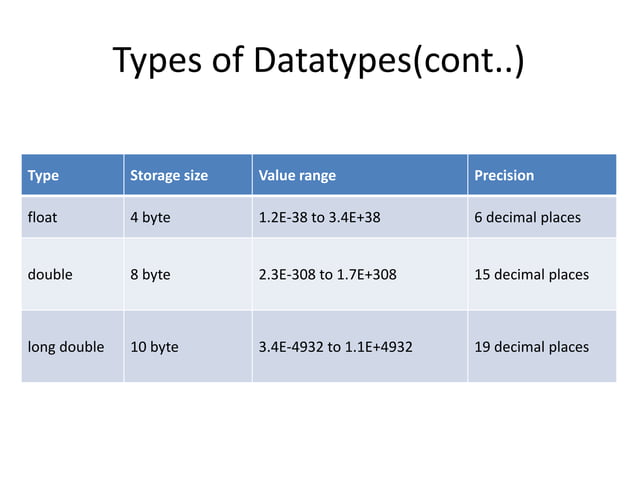 Types of Datatypes(cont..)

| Type | Storage size | Value range | Precision |
|---|---|---|---|
| float | 4 byte | 1.2E-38 to 3.4E+38 | 6 decimal places |
| double | 8 byte | 2.3E-308 to 1.7E+308 | 15 decimal places |
| long double | 10 byte | 3.4E-4932 to 1.1E+4932 | 19 decimal places |